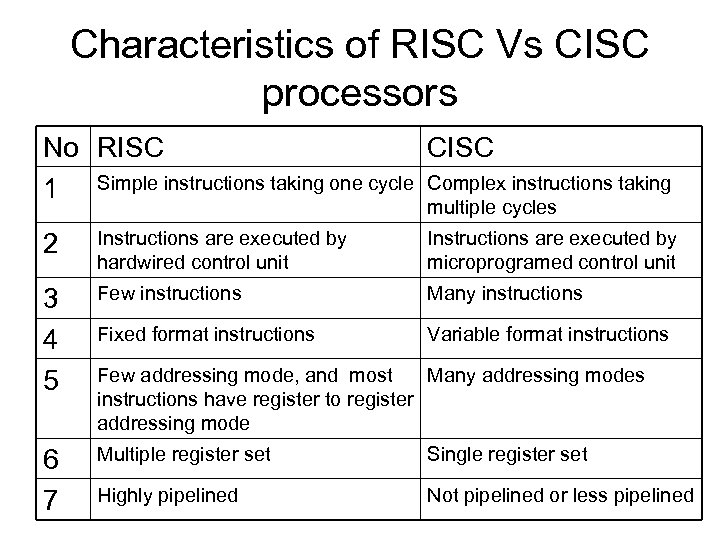 Characteristics of RISC Vs CISC processors

| No | RISC | CISC |
|---|---|---|
| 1 | Simple instructions taking one cycle | Complex instructions taking multiple cycles |
| 2 | Instructions are executed by hardwired control unit | Instructions are executed by microprogramed control unit |
| 3 | Few instructions | Many instructions |
| 4 | Fixed format instructions | Variable format instructions |
| 5 | Few addressing mode, and most instructions have register to register addressing mode | Many addressing modes |
| 6 | Multiple register set | Single register set |
| 7 | Highly pipelined | Not pipelined or less pipelined |